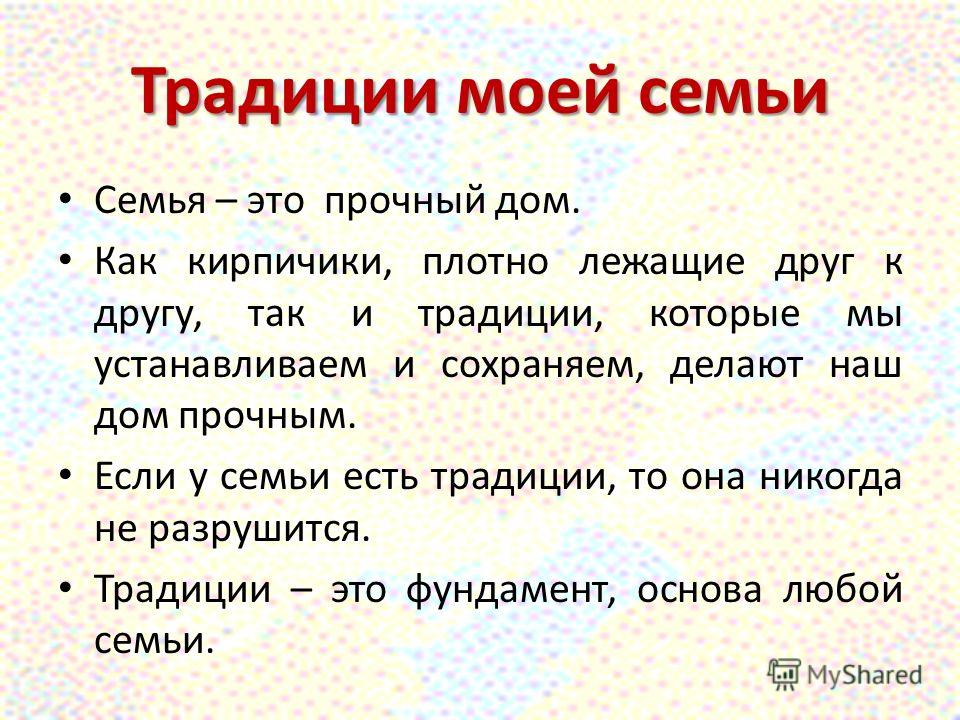 Традиции моей семьи

• Семья – это прочный дом.

• Как кирпичики, плотно лежащие друг к другу, так и традиции, которые мы устанавливаем и сохраняем, делают наш дом прочным.

• Если у семьи есть традиции, то она никогда не разрушится.

• Традиции – это фундамент, основа любой семьи.

MyShared